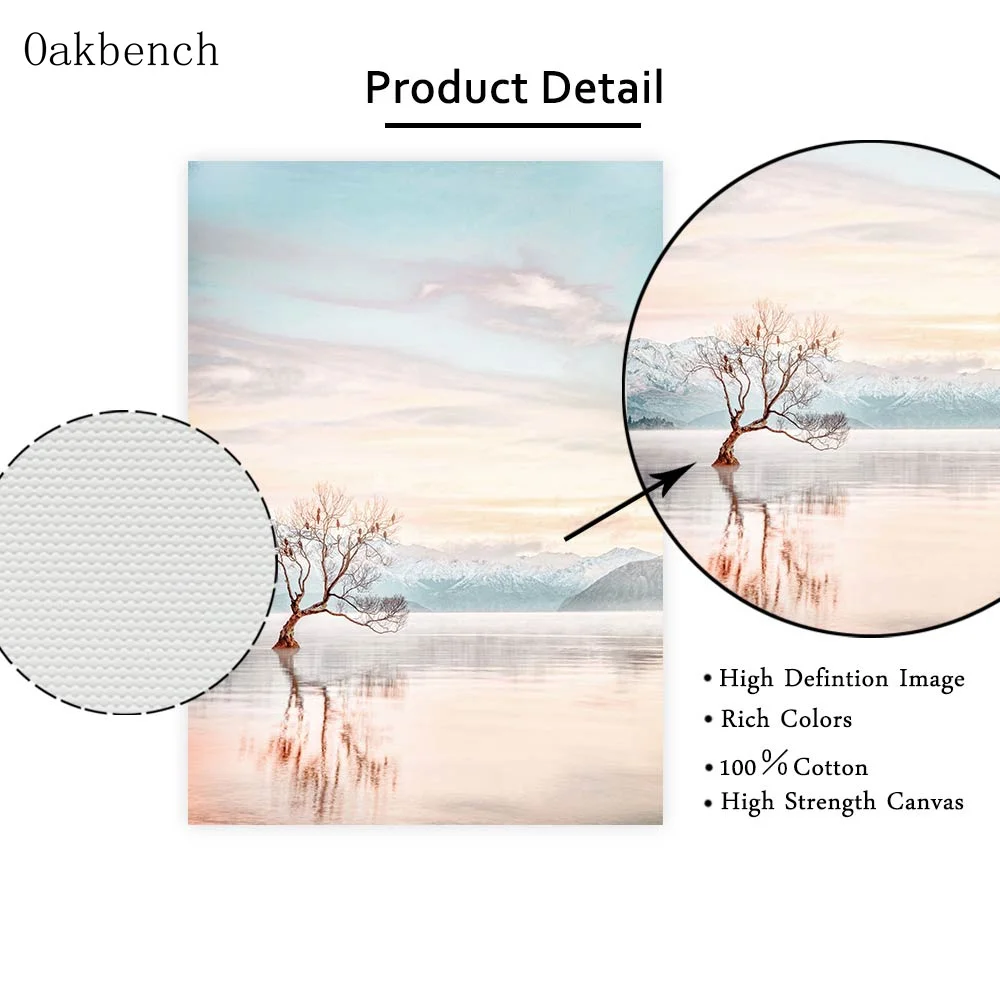 Oakbench

Product Detail

• High Defintion Image
• Rich Colors
• 100% Cotton
• High Strength Canvas